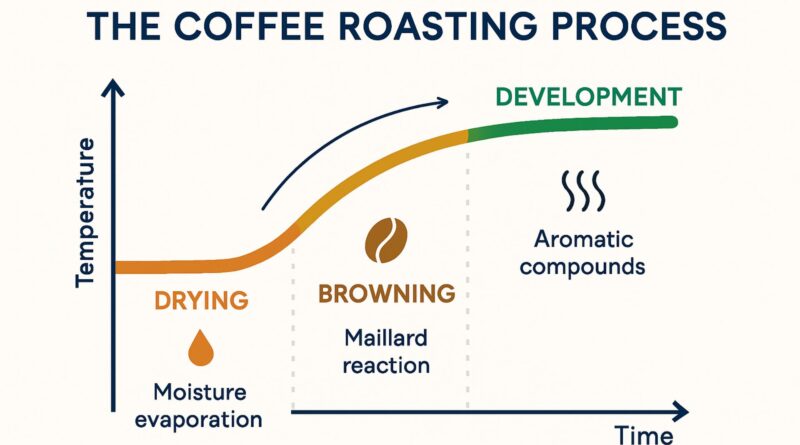 THE COFFEE ROASTING PROCESS

Temperature

DEVELOPMENT

Aromatic compounds

DRYING

Moisture evaporation

BROWNING

Maillard reaction

Time